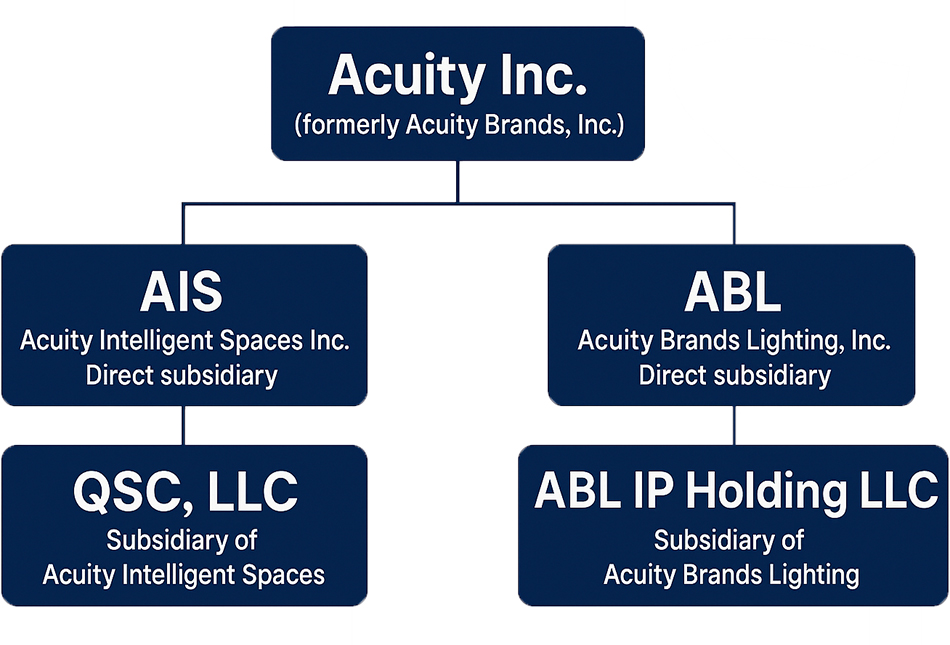 Acuity Inc.
(formerly Acuity Brands, Inc.)

AIS
Acuity Intelligent Spaces Inc.
Direct subsidiary

QSC, LLC
Subsidiary of
Acuity Intelligent Spaces

ABL
Acuity Brands Lighting, Inc.
Direct subsidiary

ABL IP Holding LLC
Subsidiary of
Acuity Brands Lighting